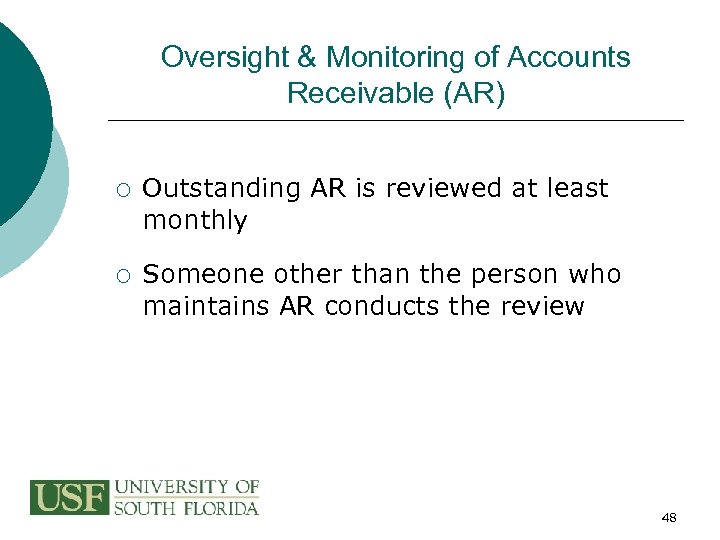 Oversight & Monitoring of Accounts Receivable (AR)

○ Outstanding AR is reviewed at least monthly

○ Someone other than the person who maintains AR conducts the review

USF UNIVERSITY OF SOUTH FLORIDA

48